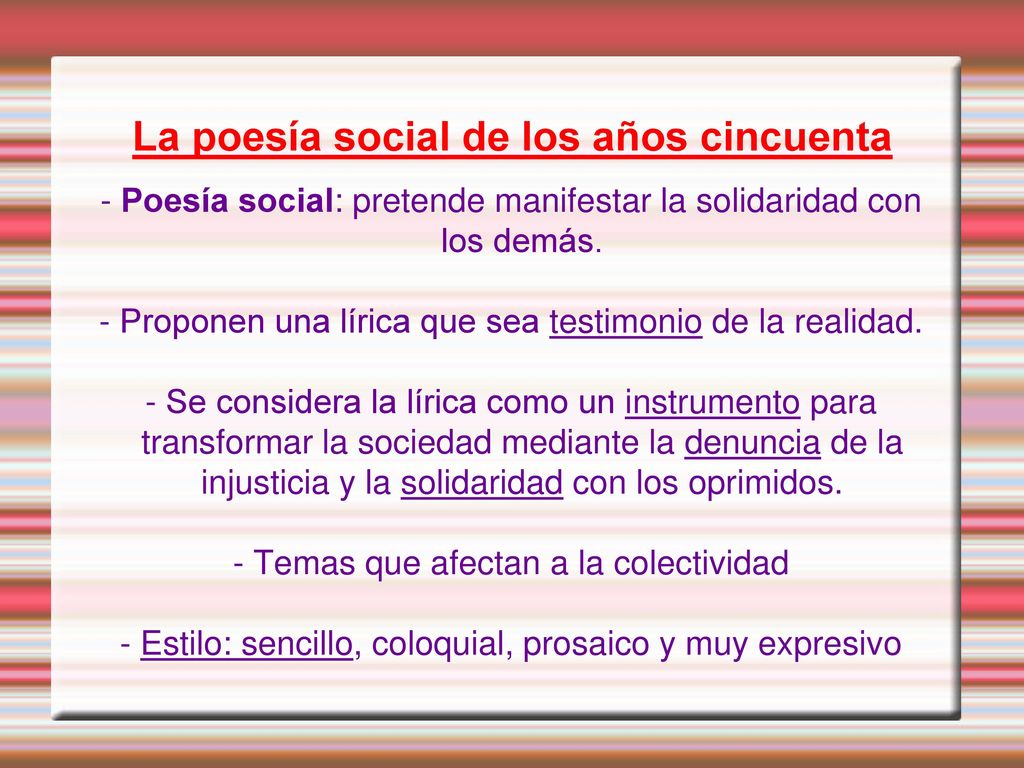 La poesía social de los años cincuenta

- Poesía social: pretende manifestar la solidaridad con los demás.

- Proponen una lírica que sea testimonio de la realidad.

- Se considera la lírica como un instrumento para transformar la sociedad mediante la denuncia de la injusticia y la solidaridad con los oprimidos.

- Temas que afectan a la colectividad

- Estilo: sencillo, coloquial, prosaico y muy expresivo